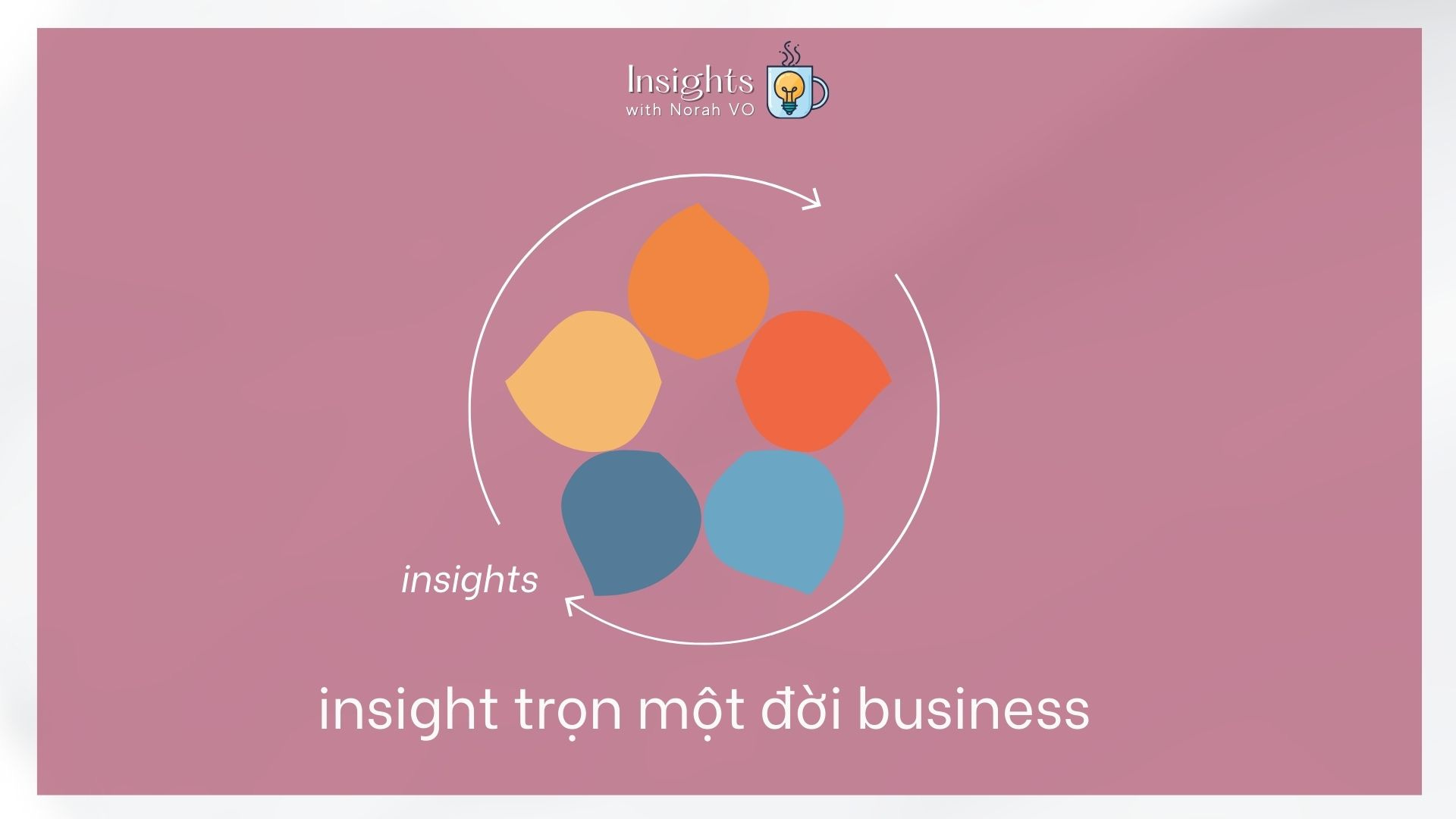 Insights
with Norah VO

insights

insight trọn một đời business